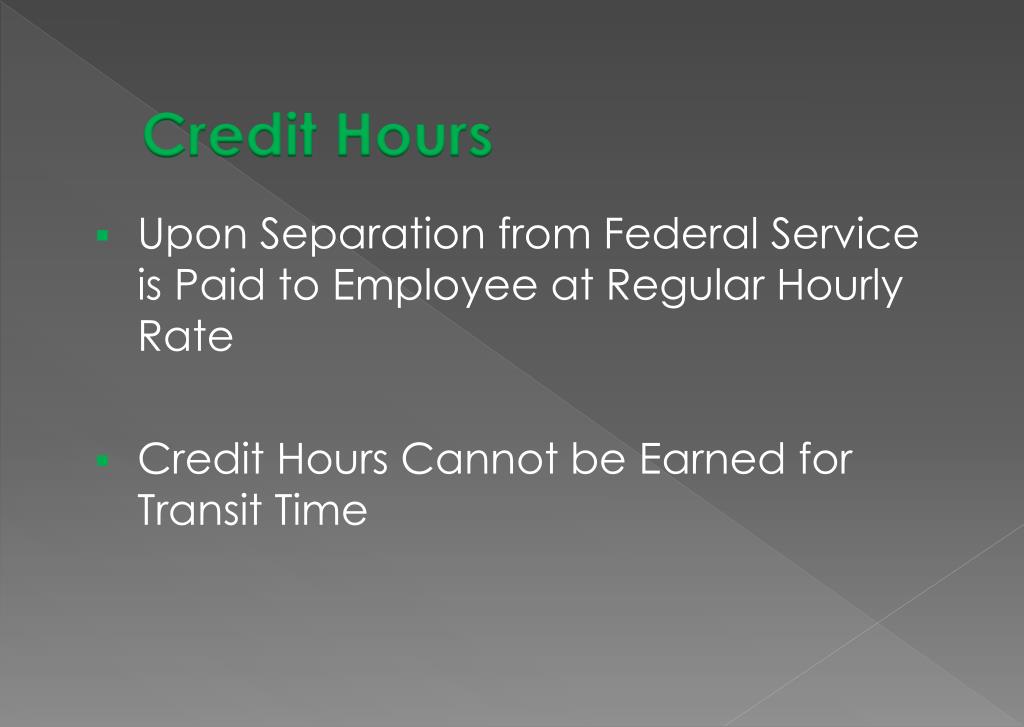 Credit Hours

▪ Upon Separation from Federal Service is Paid to Employee at Regular Hourly Rate

▪ Credit Hours Cannot be Earned for Transit Time